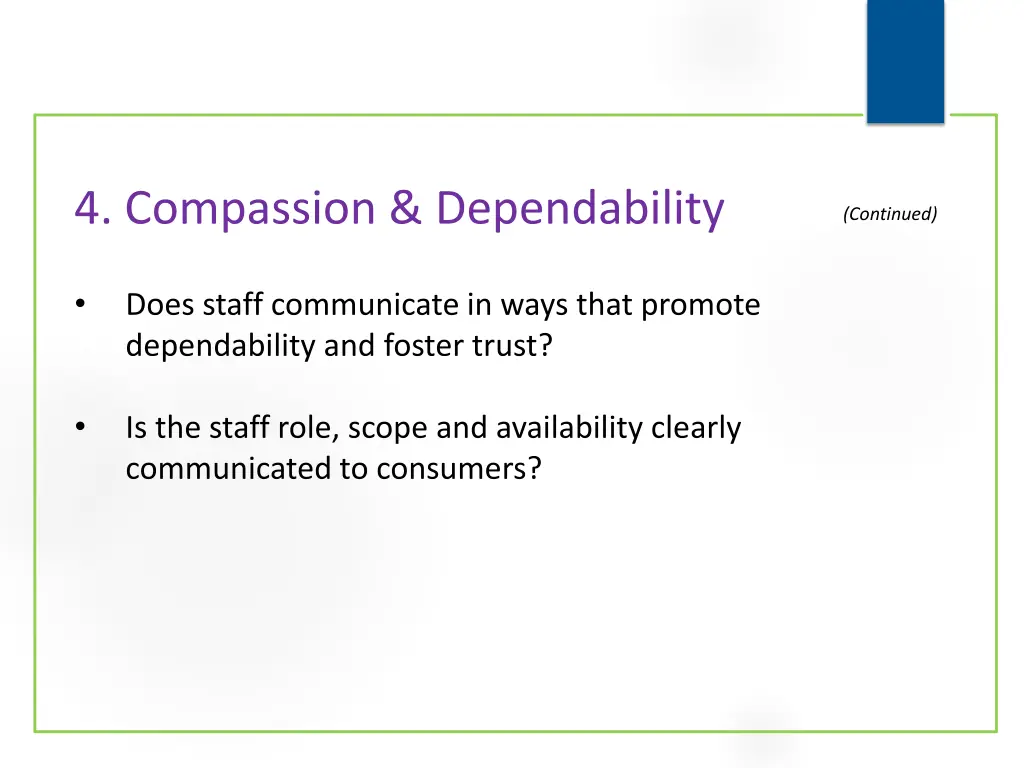 4. Compassion & Dependability

(Continued)

• Does staff communicate in ways that promote dependability and foster trust?

• Is the staff role, scope and availability clearly communicated to consumers?